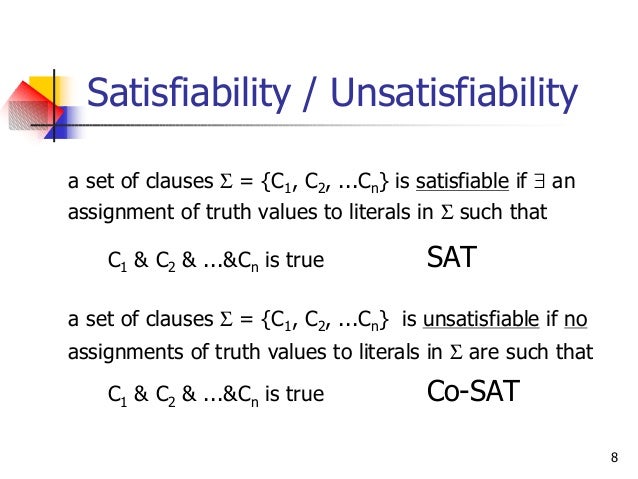 Satisfiability / Unsatisfiability

a set of clauses $\Sigma = \{C_1, C_2, ...C_n\}$ is satisfiable if $\exists$ an assignment of truth values to literals in $\Sigma$ such that

$C_1$ & $C_2$ & ...&$C_n$ is true SAT

a set of clauses $\Sigma = \{C_1, C_2, ...C_n\}$ is unsatisfiable if no assignments of truth values to literals in $\Sigma$ are such that

$C_1$ & $C_2$ & ...&$C_n$ is true Co-SAT

8